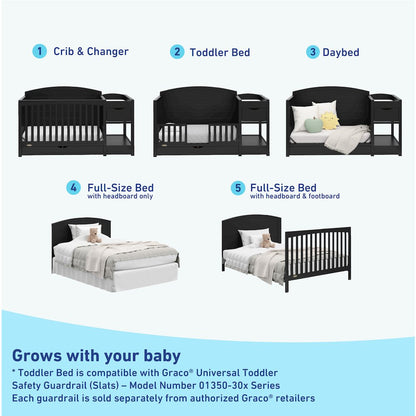 1 Crib & Changer

2 Toddler Bed

3 Daybed

4 Full-Size Bed
with headboard only

5 Full-Size Bed
with headboard & footboard

Grows with your baby

* Toddler Bed is compatible with Graco® Universal Toddler Safety Guardrail (Slats) – Model Number 01350-30x Series
Each guardrail is sold separately from authorized Graco® retailers